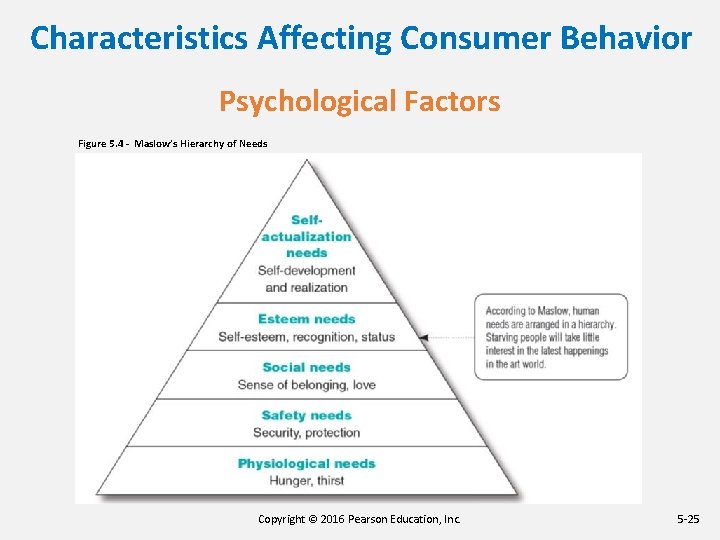 Characteristics Affecting Consumer Behavior

Psychological Factors

Figure 5.4 - Maslow's Hierarchy of Needs

Self-actualization needs
Self-development and realization

Esteem needs
Self-esteem, recognition, status

Social needs
Sense of belonging, love

Safety needs
Security, protection

Physiological needs
Hunger, thirst

According to Maslow, human needs are arranged in a hierarchy. Starving people will take little interest in the latest happenings in the art world.

Copyright © 2016 Pearson Education, Inc.

5-25